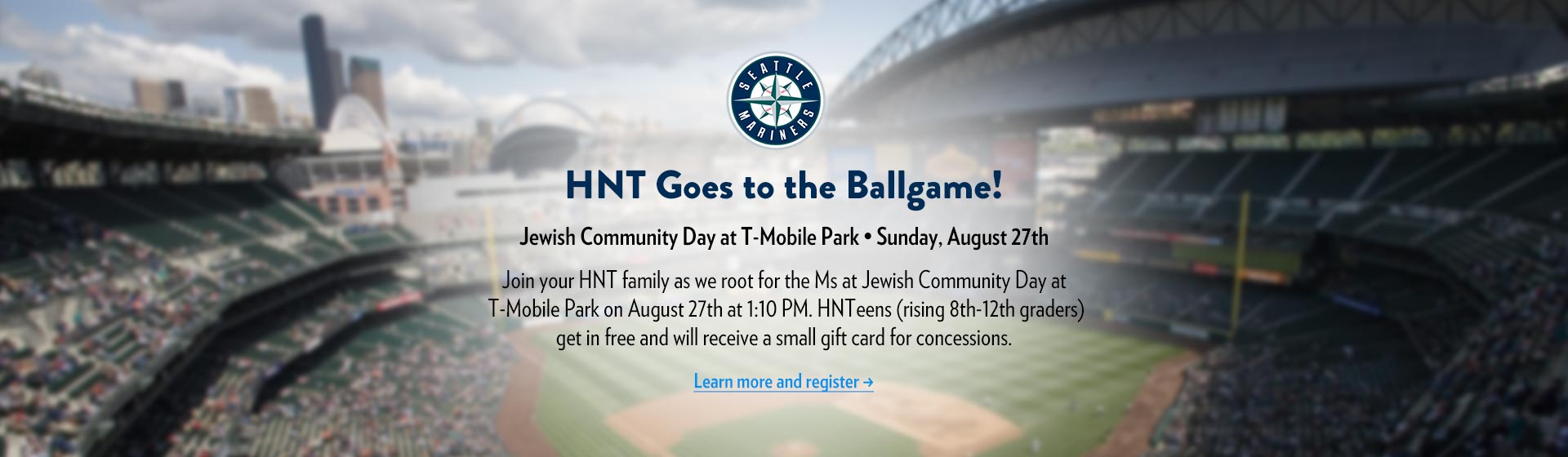 SEATTLE MARINERS

HNT Goes to the Ballgame!

Jewish Community Day at T-Mobile Park • Sunday, August 27th

Join your HNT family as we root for the Ms at Jewish Community Day at T-Mobile Park on August 27th at 1:10 PM. HNTeens (rising 8th-12th graders) get in free and will receive a small gift card for concessions.

Learn more and register →